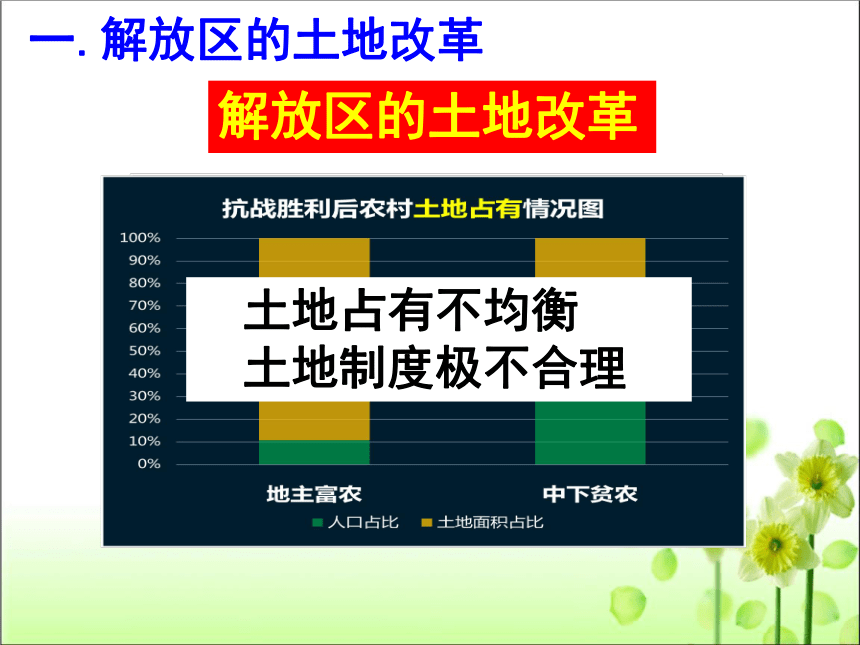 一. 解放区的土地改革

解放区的土地改革

抗战胜利后农村土地占有情况图

100%
90%
80%
70%
60%
50%
40%
30%
20%
10%
0%

土地占有不均衡
土地制度极不合理

地主富农　　中下贫农

人口占比　土地面积占比